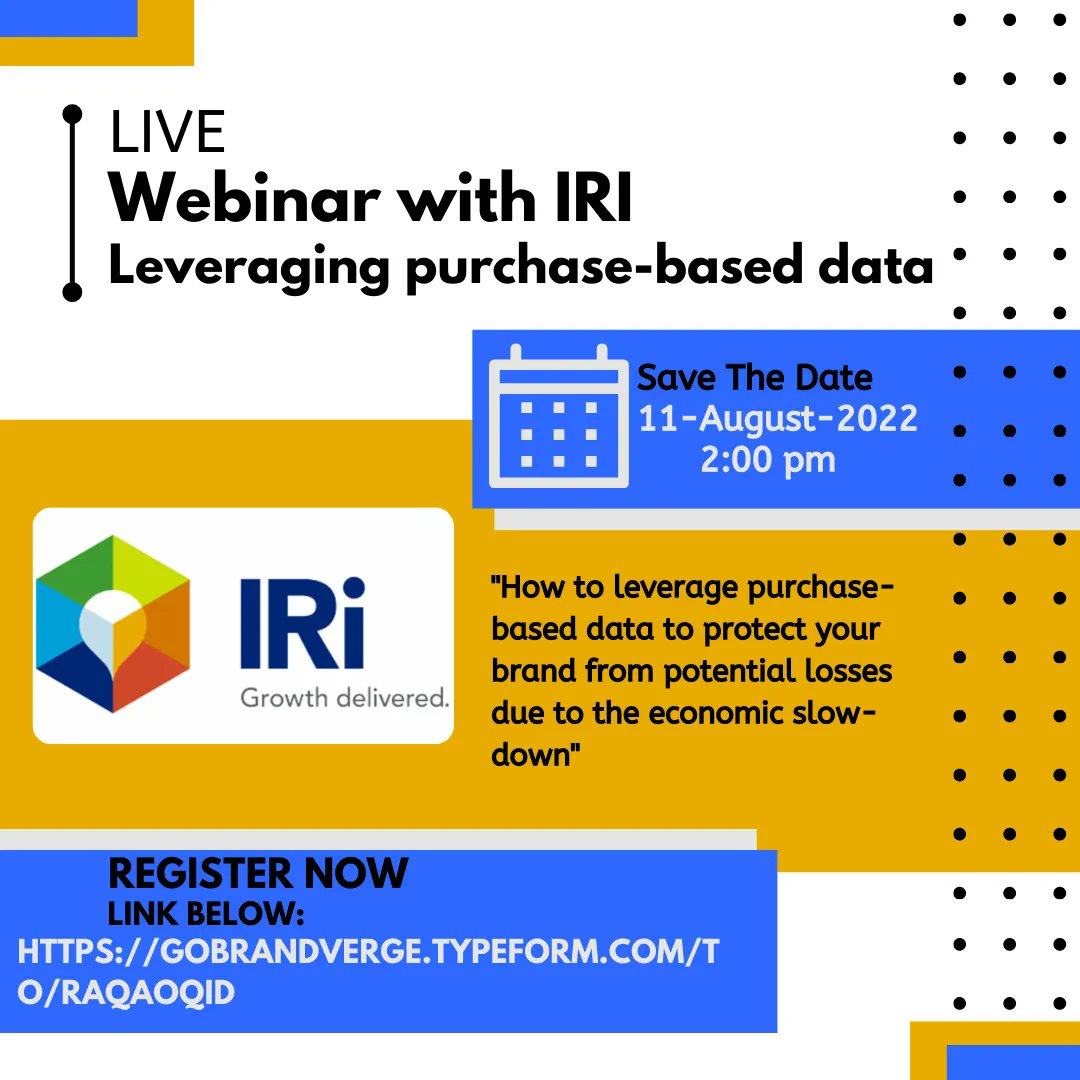 LIVE
Webinar with IRI
Leveraging purchase-based data

Save The Date
11-August-2022
2:00 pm

IRi
Growth delivered.

"How to leverage purchase-based data to protect your brand from potential losses due to the economic slow-down"

REGISTER NOW
LINK BELOW:
HTTPS://GOBRANDVERGE.TYPEFORM.COM/TO/RAQAOQID